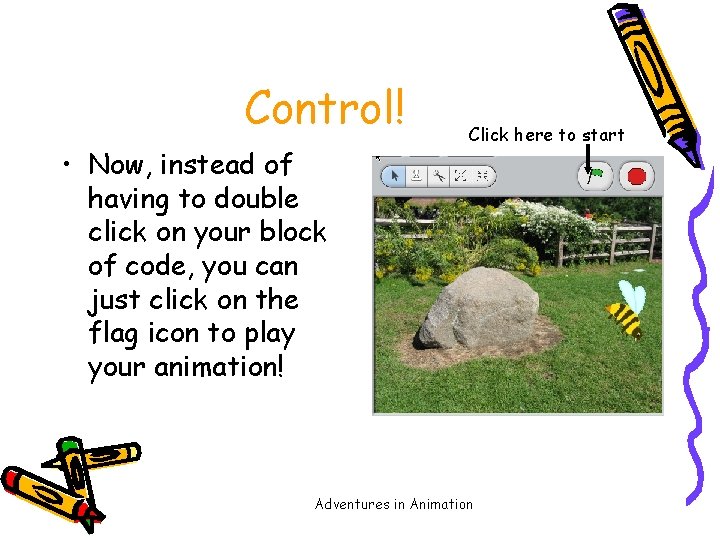 Control!

• Now, instead of having to double click on your block of code, you can just click on the flag icon to play your animation!

Click here to start

Adventures in Animation